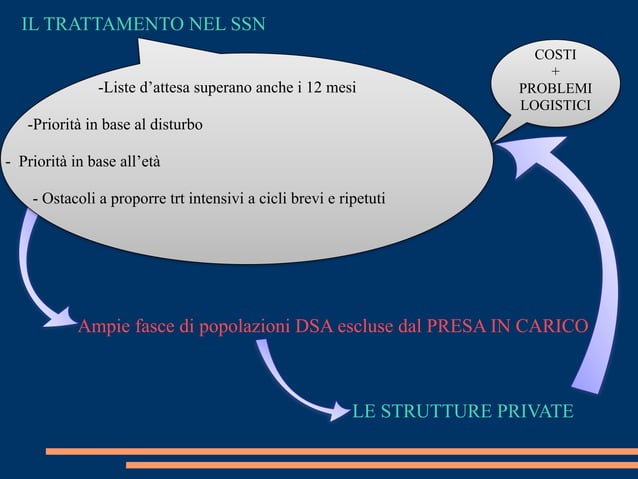 IL TRATTAMENTO NEL SSN

-Liste d’attesa superano anche i 12 mesi

-Priorità in base al disturbo

- Priorità in base all’età

- Ostacoli a proporre trt intensivi a cicli brevi e ripetuti

COSTI
+
PROBLEMI
LOGISTICI

Ampie fasce di popolazioni DSA escluse dal PRESA IN CARICO

LE STRUTTURE PRIVATE